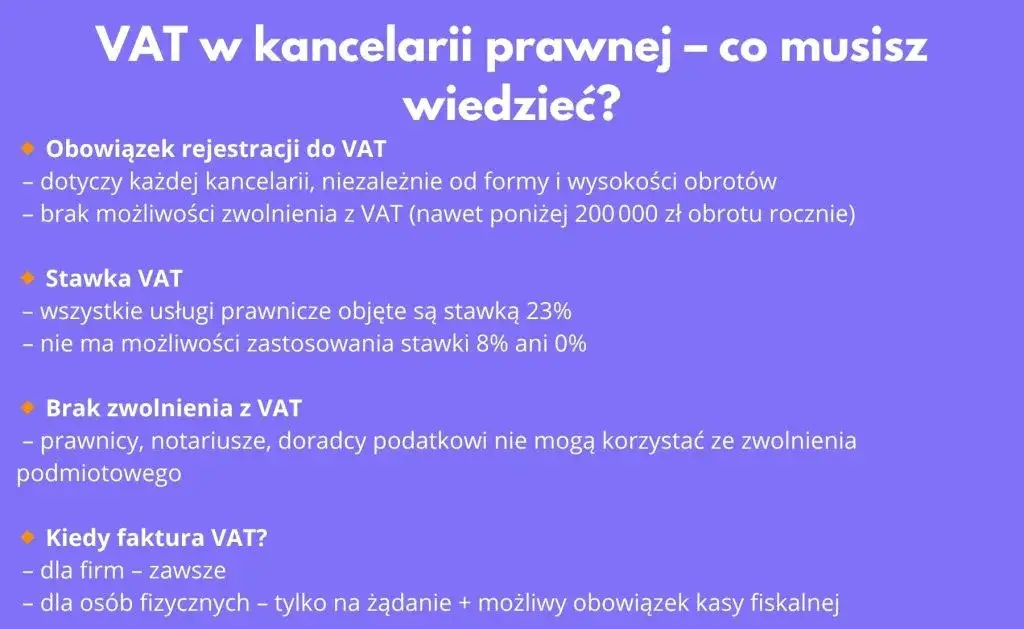 VAT w kancelarii prawnej – co musisz wiedzieć?

🔸 Obowiązek rejestracji do VAT
– dotyczy każdej kancelarii, niezależnie od formy i wysokości obrotów
– brak możliwości zwolnienia z VAT (nawet poniżej 200 000 zł obrotu rocznie)

🔸 Stawka VAT
– wszystkie usługi prawnicze objęte są stawką 23%
– nie ma możliwości zastosowania stawki 8% ani 0%

🔸 Brak zwolnienia z VAT
– prawnicy, notariusze, doradcy podatkowi nie mogą korzystać ze zwolnienia podmiotowego

🔸 Kiedy faktura VAT?
– dla firm – zawsze
– dla osób fizycznych – tylko na żądanie + możliwy obowiązek kasy fiskalnej